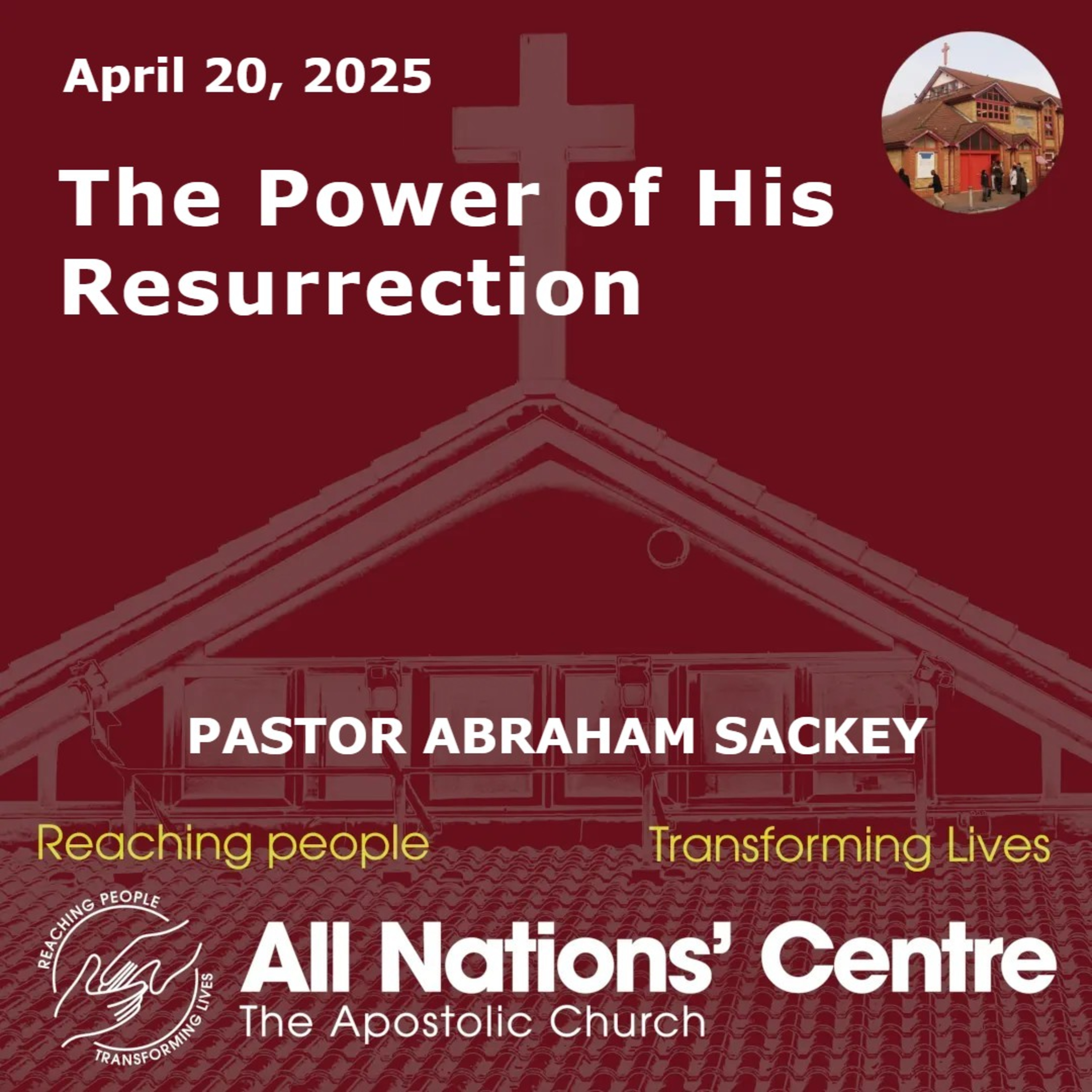 April 20, 2025

The Power of His Resurrection

PASTOR ABRAHAM SACKEY

Reaching people

Transforming Lives

REACHING PEOPLE
TRANSFORMING LIVES

All Nations' Centre
The Apostolic Church